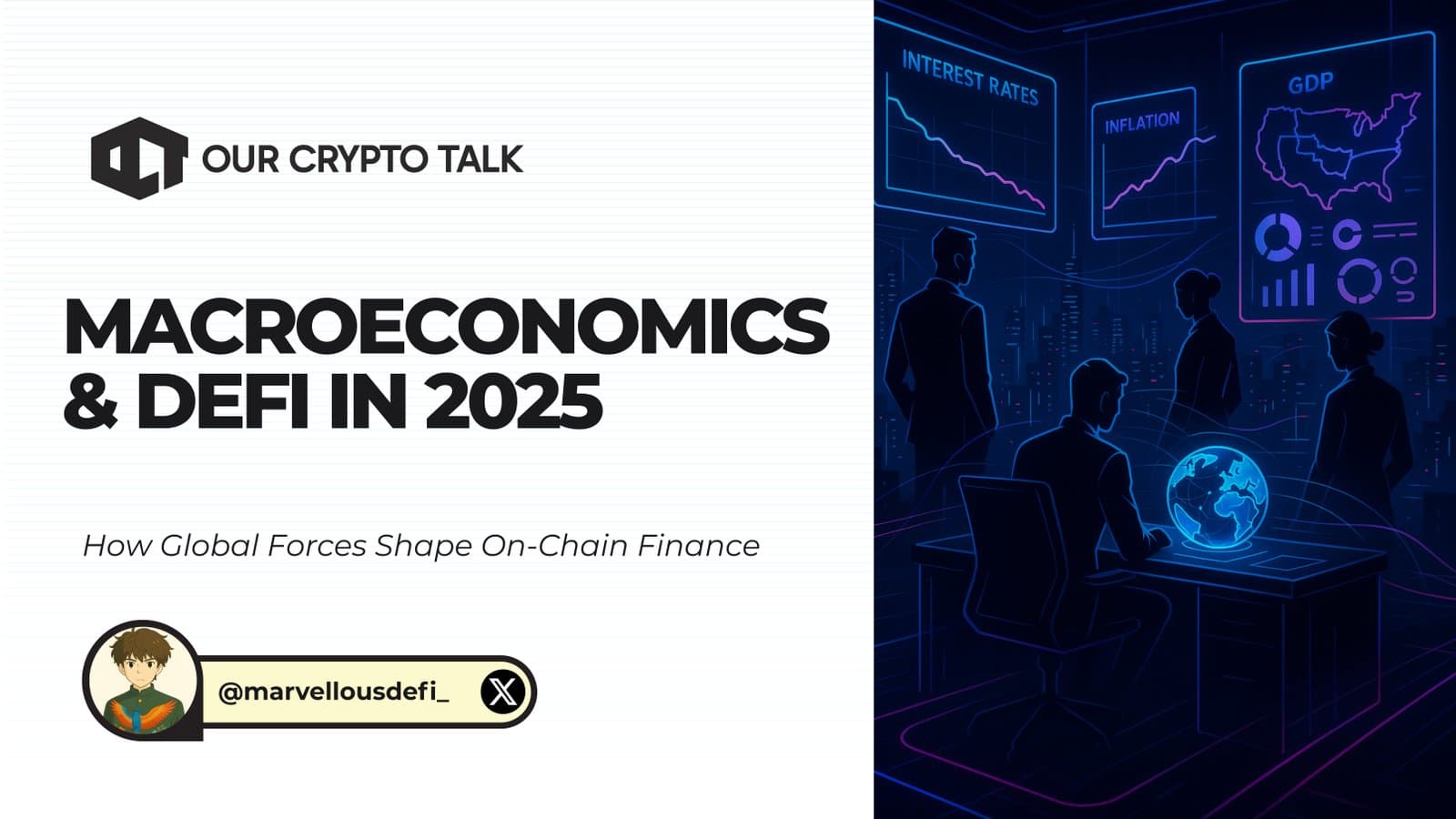 OUR CRYPTO TALK

MACROECONOMICS & DEFI IN 2025

How Global Forces Shape On-Chain Finance

@marvellousdefi_

INTEREST RATES

INFLATION

GDP